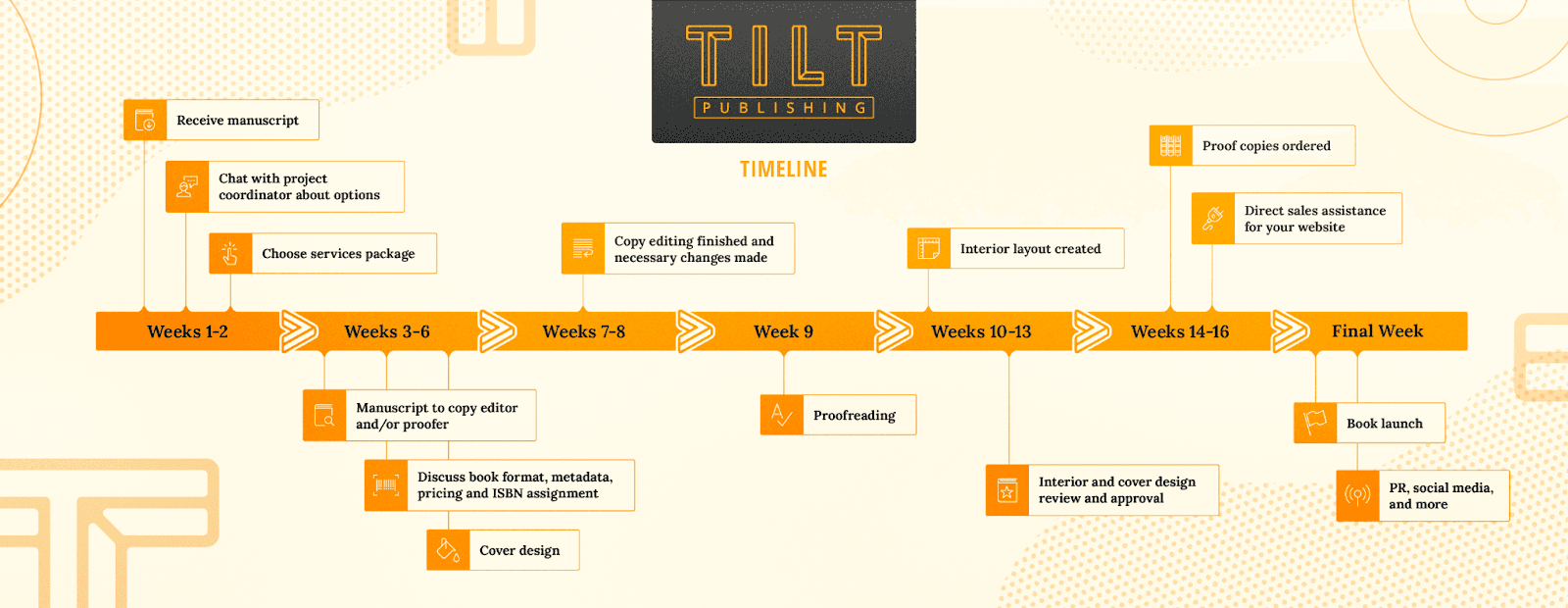 TILT
PUBLISHING

TIMELINE

Receive manuscript

Chat with project coordinator about options

Choose services package

Copy editing finished and necessary changes made

Interior layout created

Proof copies ordered

Direct sales assistance for your website

Weeks 1-2

Weeks 3-6

Weeks 7-8

Week 9

Weeks 10-13

Weeks 14-16

Final Week

Manuscript to copy editor and/or proofer

Discuss book format, metadata, pricing and ISBN assignment

Cover design

Proofreading

Interior and cover design review and approval

Book launch

PR, social media, and more